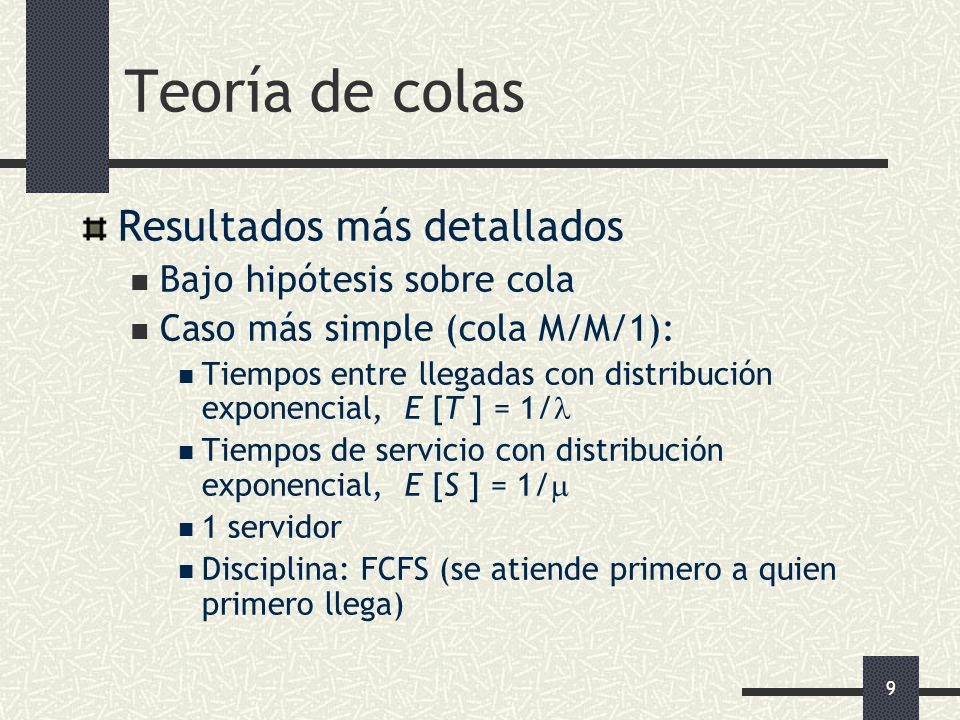 Teoría de colas

Resultados más detallados

Bajo hipótesis sobre cola

Caso más simple (cola M/M/1):

Tiempos entre llegadas con distribución exponencial, $E[T] = 1/\lambda$

Tiempos de servicio con distribución exponencial, $E[S] = 1/\mu$

1 servidor

Disciplina: FCFS (se atiende primero a quien primero llega)

9